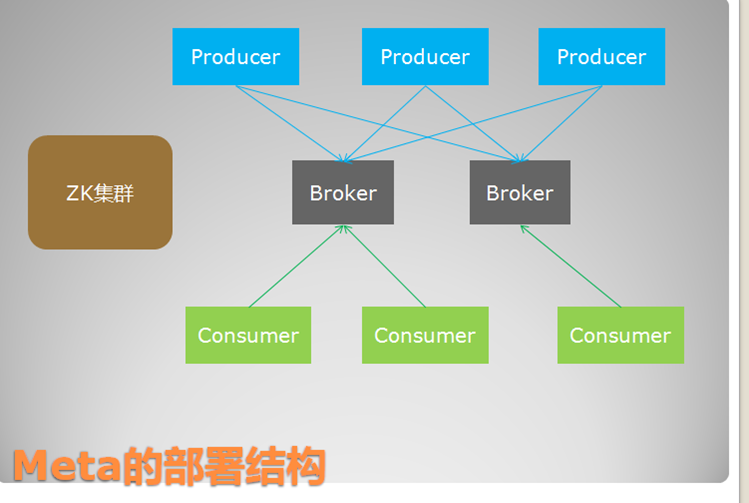 Producer Producer Producer

ZK集群

Broker Broker

Consumer Consumer Consumer

Meta的部署结构